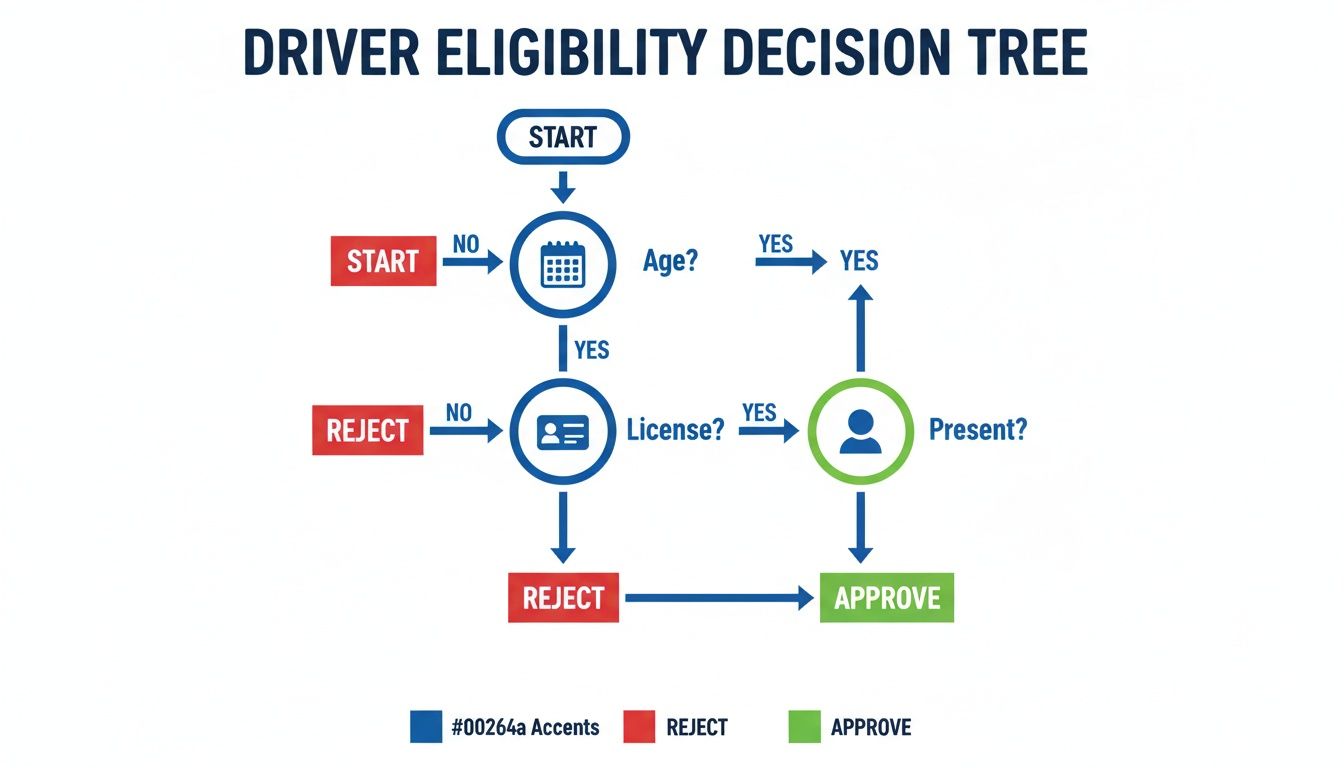 DRIVER ELIGIBILITY DECISION TREE

START

START

NO

Age?

YES

YES

YES

REJECT

NO

License?

YES

Present?

REJECT

APPROVE

#00264a Accents

REJECT

APPROVE